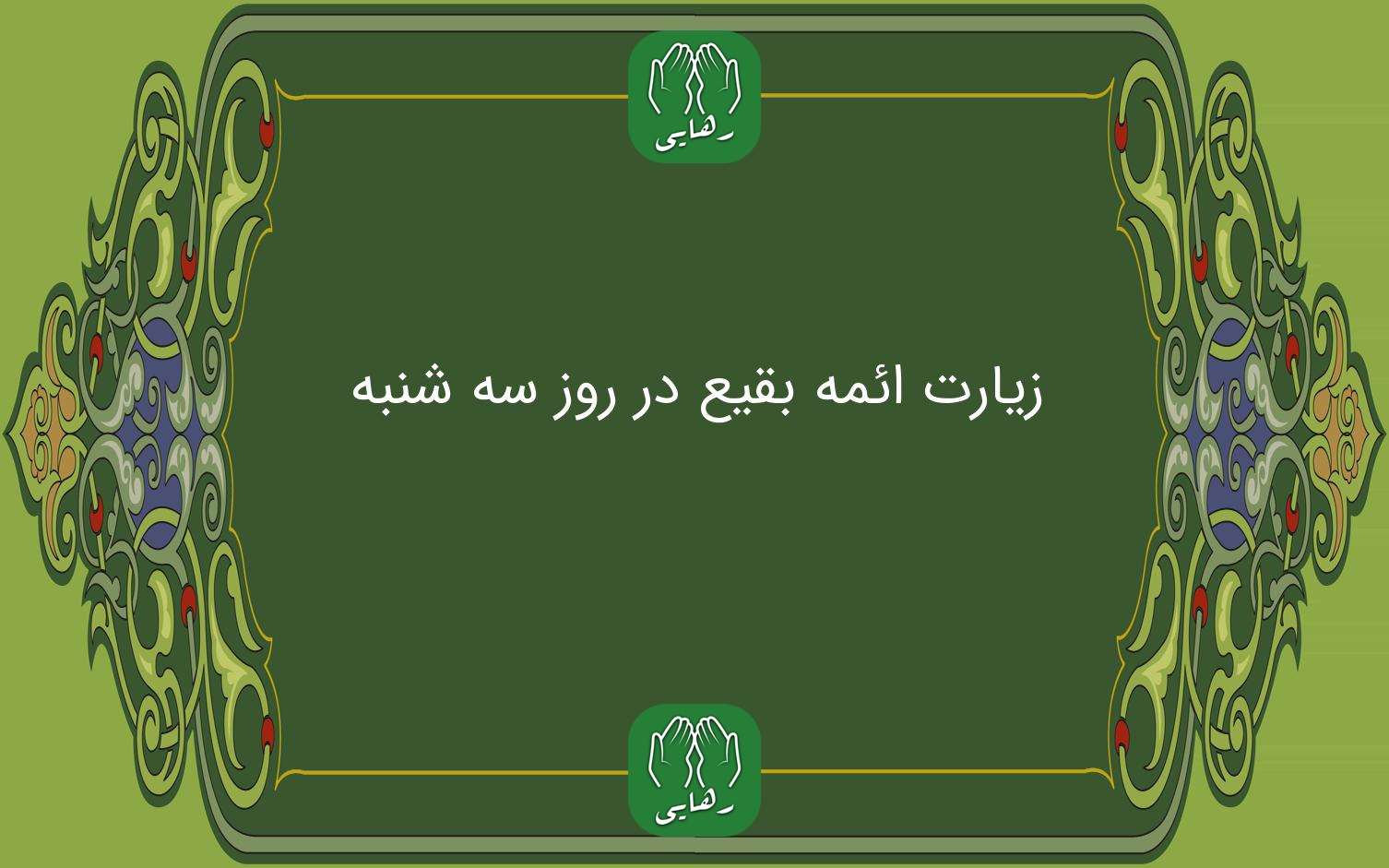 رهایی

زیارت ائمه بقیع در روز سه شنبه

رهایی